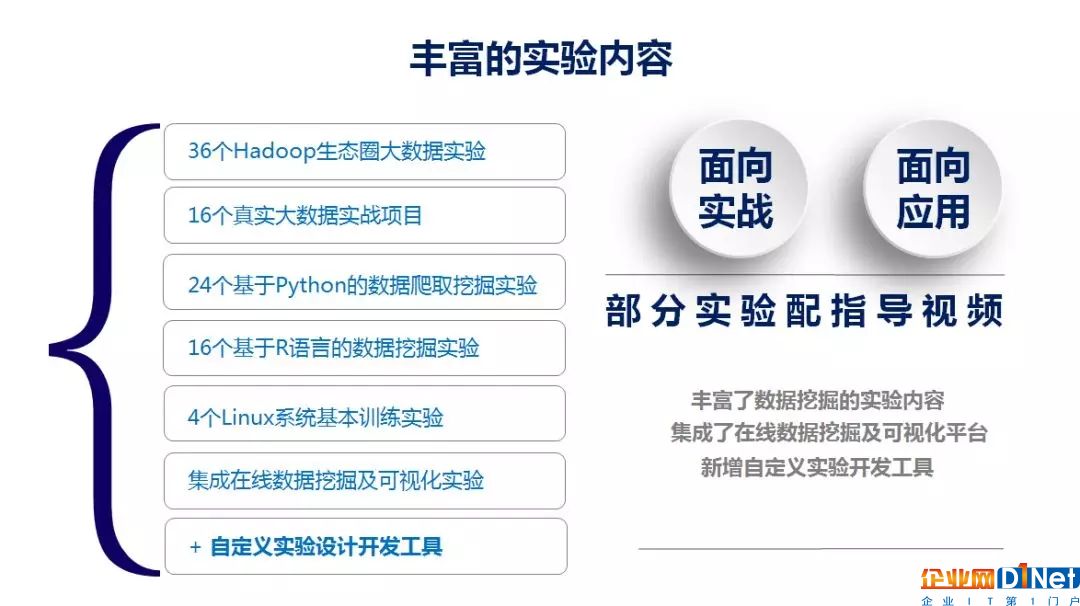 丰富的实验内容

36个Hadoop生态圈大数据实验

16个真实大数据实战项目

24个基于Python的数据爬取挖掘实验

16个基于R语言的数据挖掘实验

4个Linux系统基本训练实验

集成在线数据挖掘及可视化实验

+ 自定义实验设计开发工具

面向实战

面向应用

部分实验配指导视频

丰富了数据挖掘的实验内容
集成了在线数据挖掘及可视化平台
新增自定义实验开发工具

企业网D1Net
企业IT第1门户